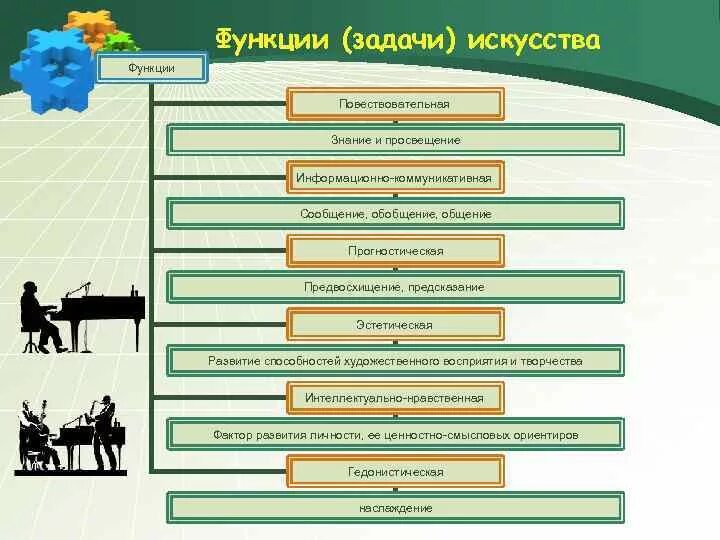 Функции (задачи) искусства

Функции

Повествовательная

Знание и просвещение

Информационно-коммуникативная

Сообщение, обобщение, общение

Прогностическая

Предвосхищение, предсказание

Эстетическая

Развитие способностей художественного восприятия и творчества

Интеллектуально-нравственная

Фактор развития личности, ее ценностно-смысловых ориентиров

Гедонистическая

наслаждение